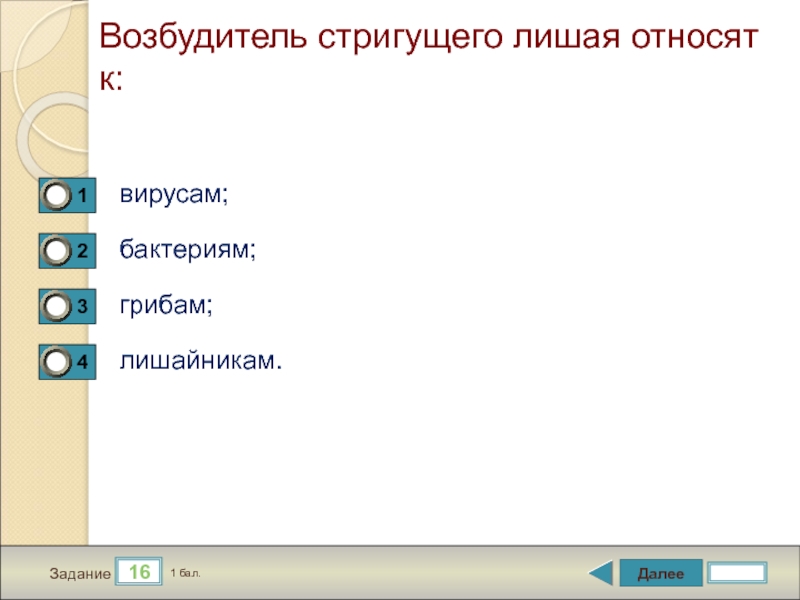 Возбудитель стригущего лишая относят к:

1 вирусам;

2 бактериям;

3 грибам;

4 лишайникам.

Задание 16 1 бал.

Далее